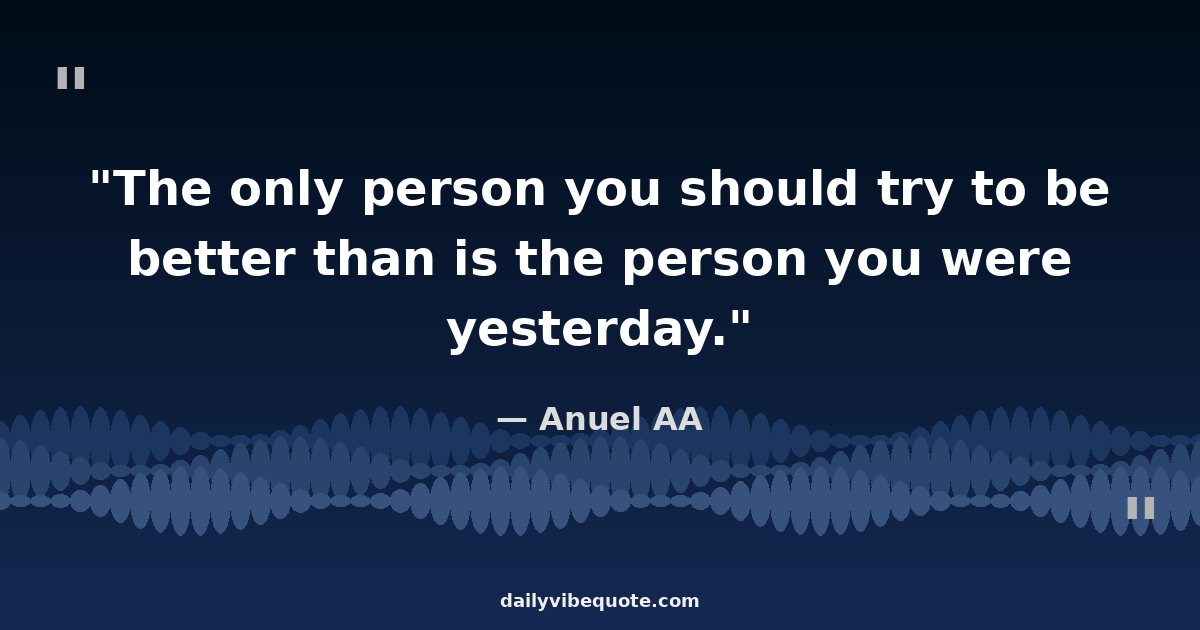 "

"The only person you should try to be better than is the person you were yesterday."

— Anuel AA

"

dailyvibequote.com